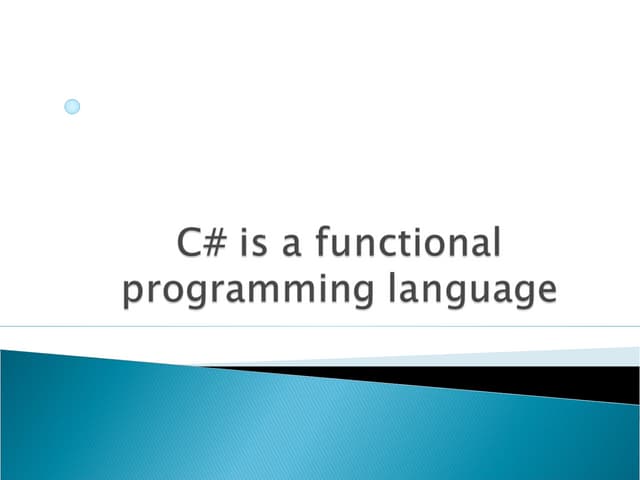 C# is a functional programming language